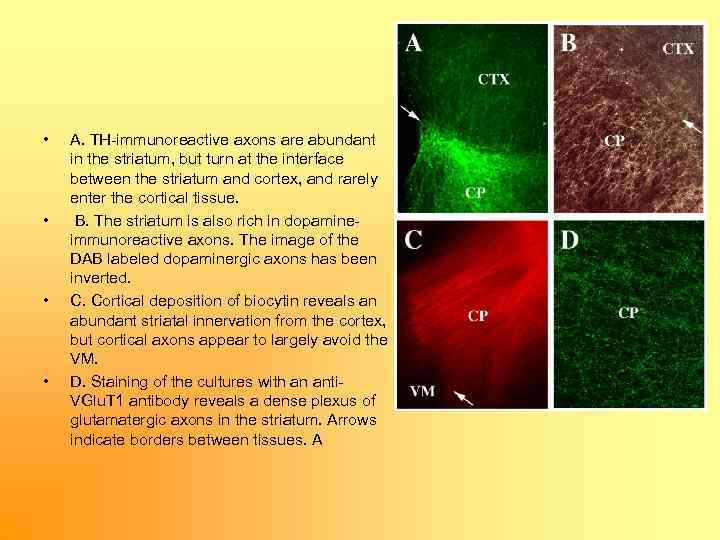 • A. TH-immunoreactive axons are abundant in the striatum, but turn at the interface between the striatum and cortex, and rarely enter the cortical tissue.

• B. The striatum is also rich in dopamine-immunoreactive axons. The image of the DAB labeled dopaminergic axons has been inverted.

• C. Cortical deposition of biocytin reveals an abundant striatal innervation from the cortex, but cortical axons appear to largely avoid the VM.

• D. Staining of the cultures with an anti-VGluT1 antibody reveals a dense plexus of glutamatergic axons in the striatum. Arrows indicate borders between tissues. A

A
CTX
CP

B
CTX
CP

C
CP
VM

D
CP